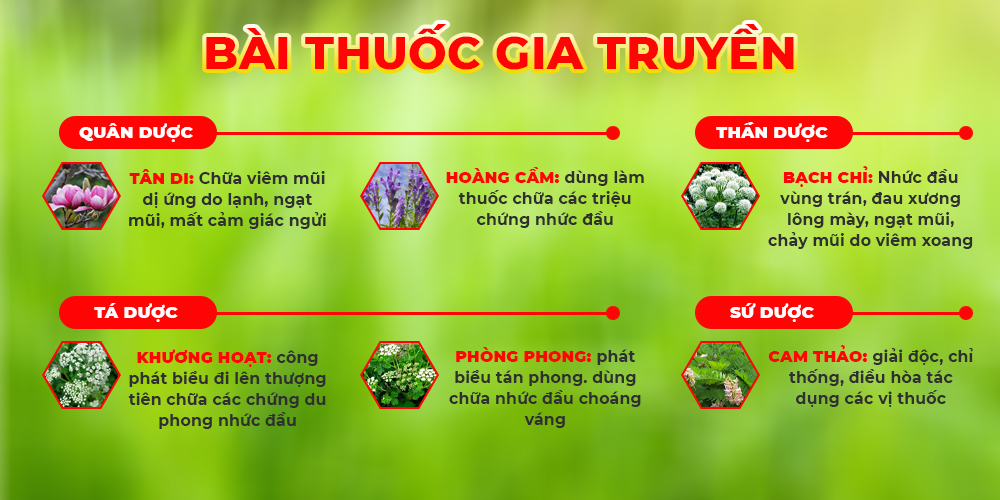 BÀI THUỐC GIA TRUYỀN

QUÂN DƯỢC

TÂN DI: Chữa viêm mũi dị ứng do lạnh, ngạt mũi, mất cảm giác ngửi

HOÀNG CẦM: dùng làm thuốc chữa các triệu chứng nhức đầu

THẦN DƯỢC

BẠCH CHỈ: Nhức đầu vùng trán, đau xương lông mày, ngạt mũi, chảy mũi do viêm xoang

TÁ DƯỢC

KHƯƠNG HOẠT: công phát biểu đi lên thượng tiên chữa các chứng du phong nhức đầu

PHÒNG PHONG: phát biểu tán phong. dùng chữa nhức đầu choáng váng

SỨ DƯỢC

CAM THẢO: giải độc, chỉ thống, điều hòa tác dụng các vị thuốc